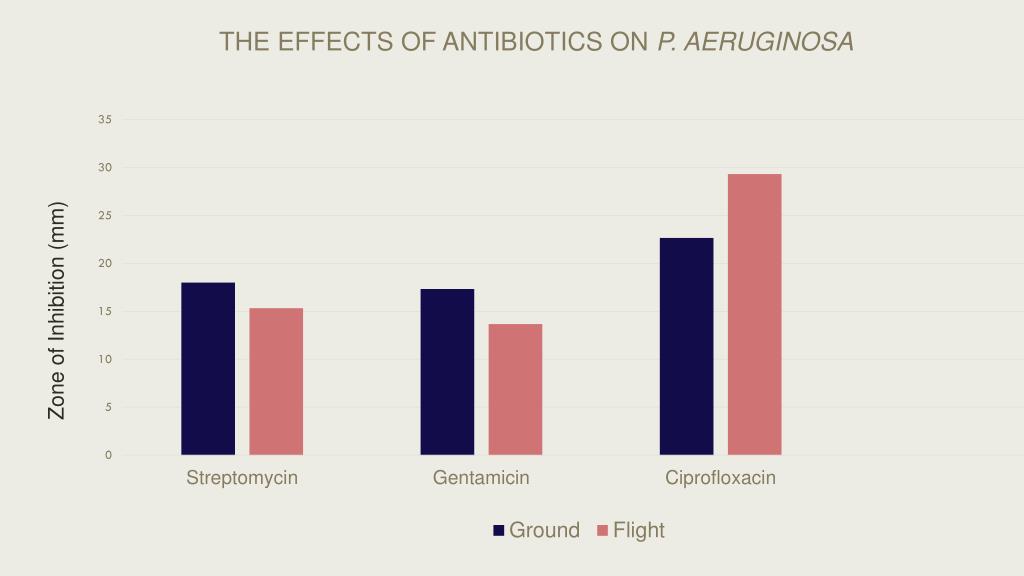 THE EFFECTS OF ANTIBIOTICS ON P. AERUGINOSA

Zone of Inhibition (mm)

35
30
25
20
15
10
5
0

Streptomycin
Gentamicin
Ciprofloxacin

Ground Flight